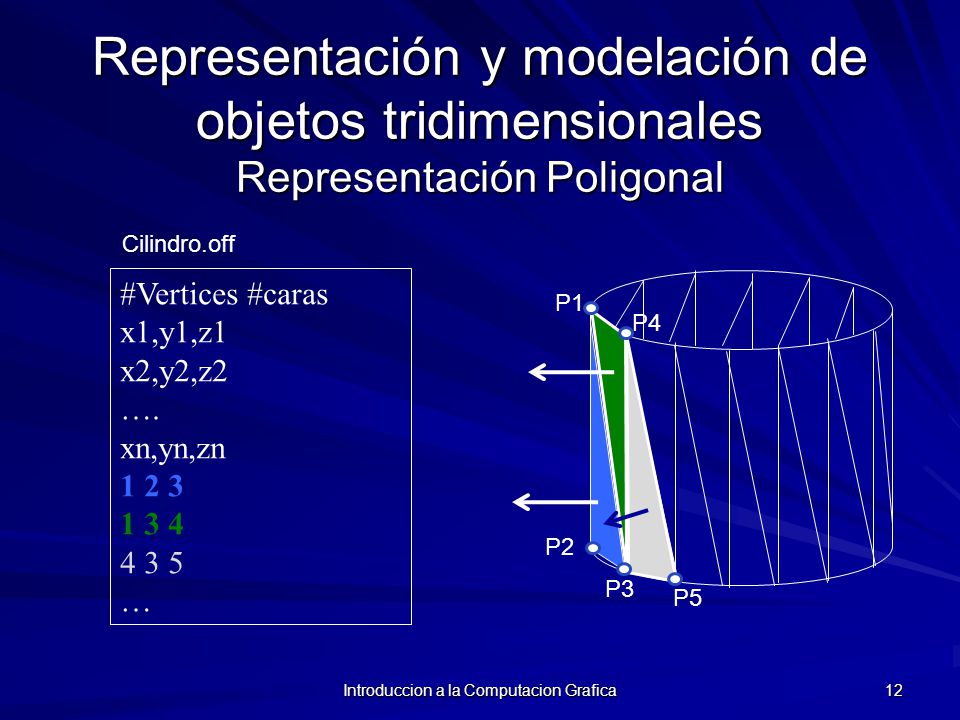 Representación y modelación de objetos tridimensionales
Representación Poligonal

Cilindro.off

#Vertices #caras
x1,y1,z1
x2,y2,z2
….
xn,yn,zn
1 2 3
1 3 4
4 3 5
…

P1
P4
P2
P3
P5

Introduccion a la Computacion Grafica
12